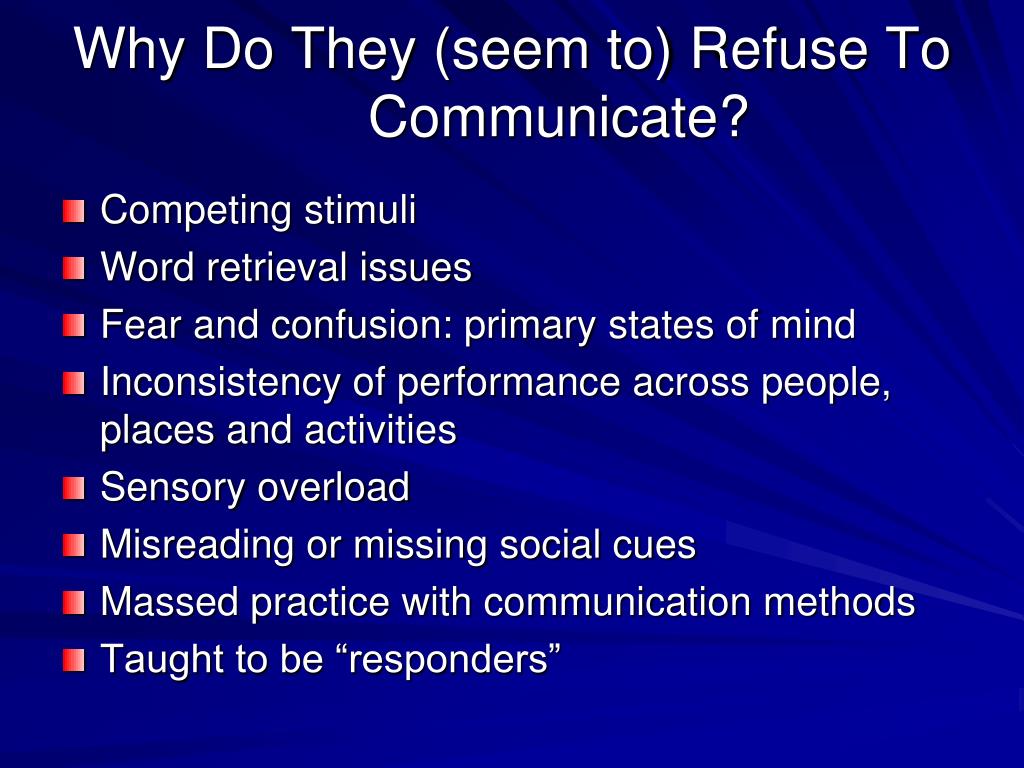 Why Do They (seem to) Refuse To Communicate?

Competing stimuli
Word retrieval issues
Fear and confusion: primary states of mind
Inconsistency of performance across people, places and activities
Sensory overload
Misreading or missing social cues
Massed practice with communication methods
Taught to be “responders”